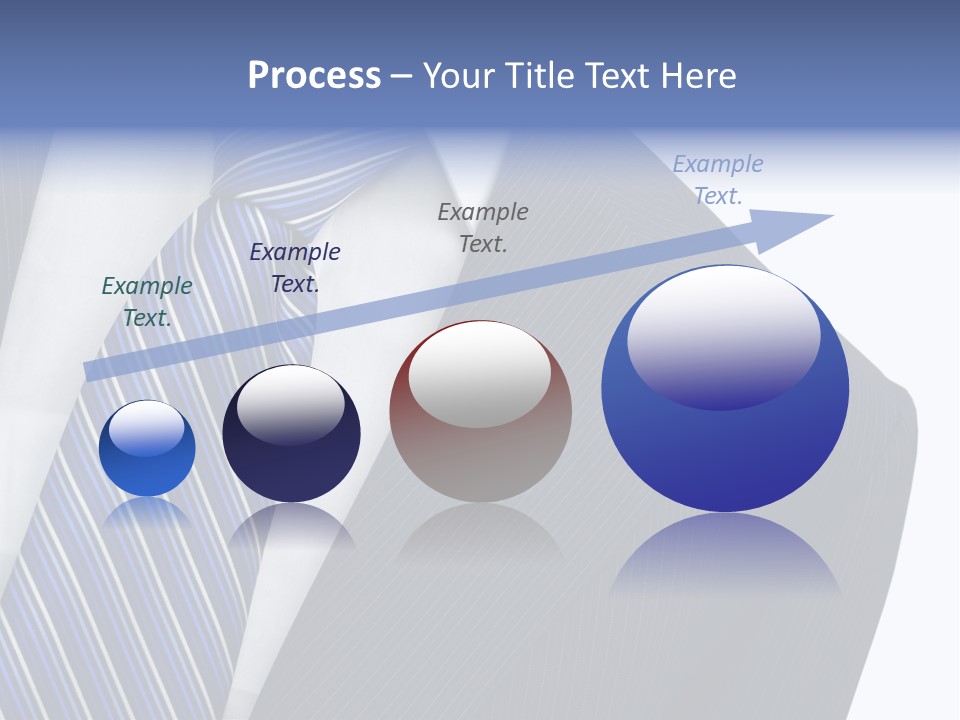 Process – Your Title Text Here

Example Text.

Example Text.

Example Text.

Example Text.